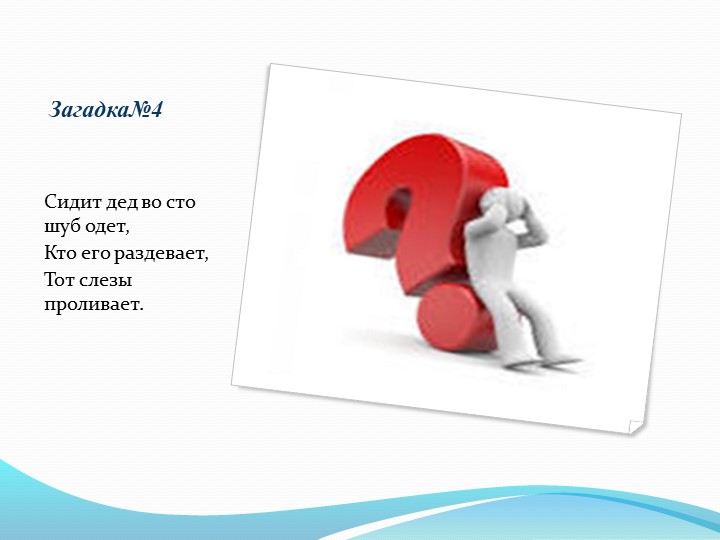 Загадка№4

Сидит дед во сто шуб одет,
Кто его раздевает,
Тот слезы проливает.